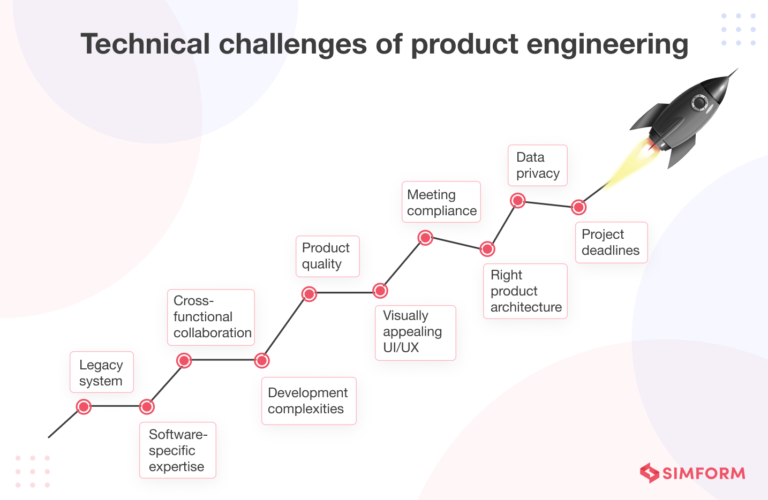 Technical challenges of product engineering

Legacy system

Software-specific expertise

Cross-functional collaboration

Development complexities

Product quality

Visually appealing UI/UX

Meeting compliance

Right product architecture

Data privacy

Project deadlines

SIMFORM